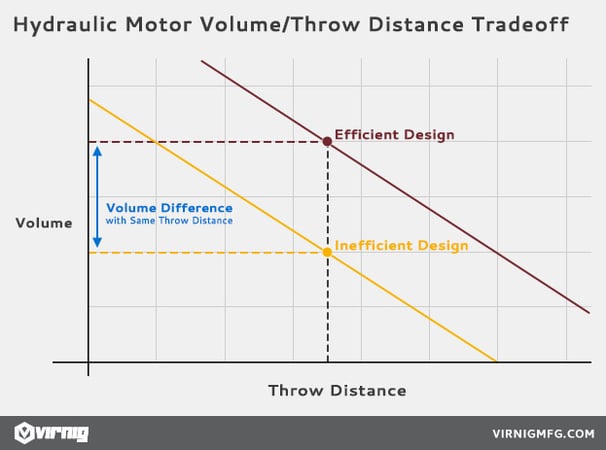 Hydraulic Motor Volume/Throw Distance Tradeoff

Efficient Design

Volume Difference
with Same Throw Distance

Volume

Inefficient Design

Throw Distance

virnig

VIRNIGMFG.COM